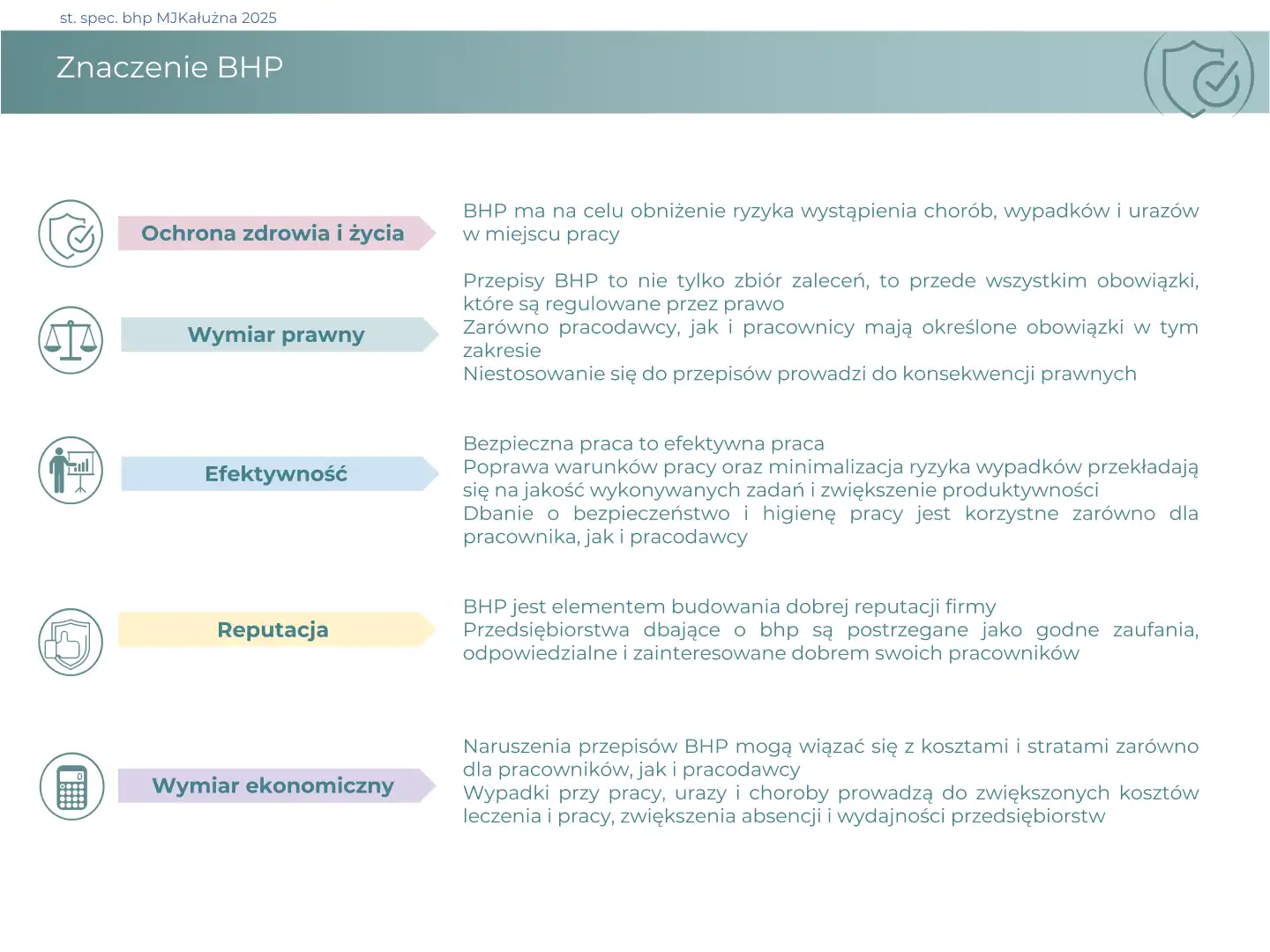 st. spec. bhp MJKałużna 2025

Znaczenie BHP

Ochrona zdrowia i życia

BHP ma na celu obniżenie ryzyka wystąpienia chorób, wypadków i urazów w miejscu pracy

Wymiar prawny

Przepisy BHP to nie tylko zbiór zaleceń, to przede wszystkim obowiązki, które są regulowane przez prawo
Zarówno pracodawcy, jak i pracownicy mają określone obowiązki w tym zakresie
Niestosowanie się do przepisów prowadzi do konsekwencji prawnych

Efektywność

Bezpieczna praca to efektywna praca
Poprawa warunków pracy oraz minimalizacja ryzyka wypadków przekładają się na jakość wykonywanych zadań i zwiększenie produktywności
Dbanie o bezpieczeństwo i higienę pracy jest korzystne zarówno dla pracownika, jak i pracodawcy

Reputacja

BHP jest elementem budowania dobrej reputacji firmy
Przedsiębiorstwa dbające o bhp są postrzegane jako godne zaufania, odpowiedzialne i zainteresowane dobrem swoich pracowników

Wymiar ekonomiczny

Naruszenia przepisów BHP mogą wiązać się z kosztami i stratami zarówno dla pracowników, jak i pracodawcy
Wypadki przy pracy, urazy i choroby prowadzą do zwiększonych kosztów leczenia i pracy, zwiększenia absencji i wydajności przedsiębiorstw